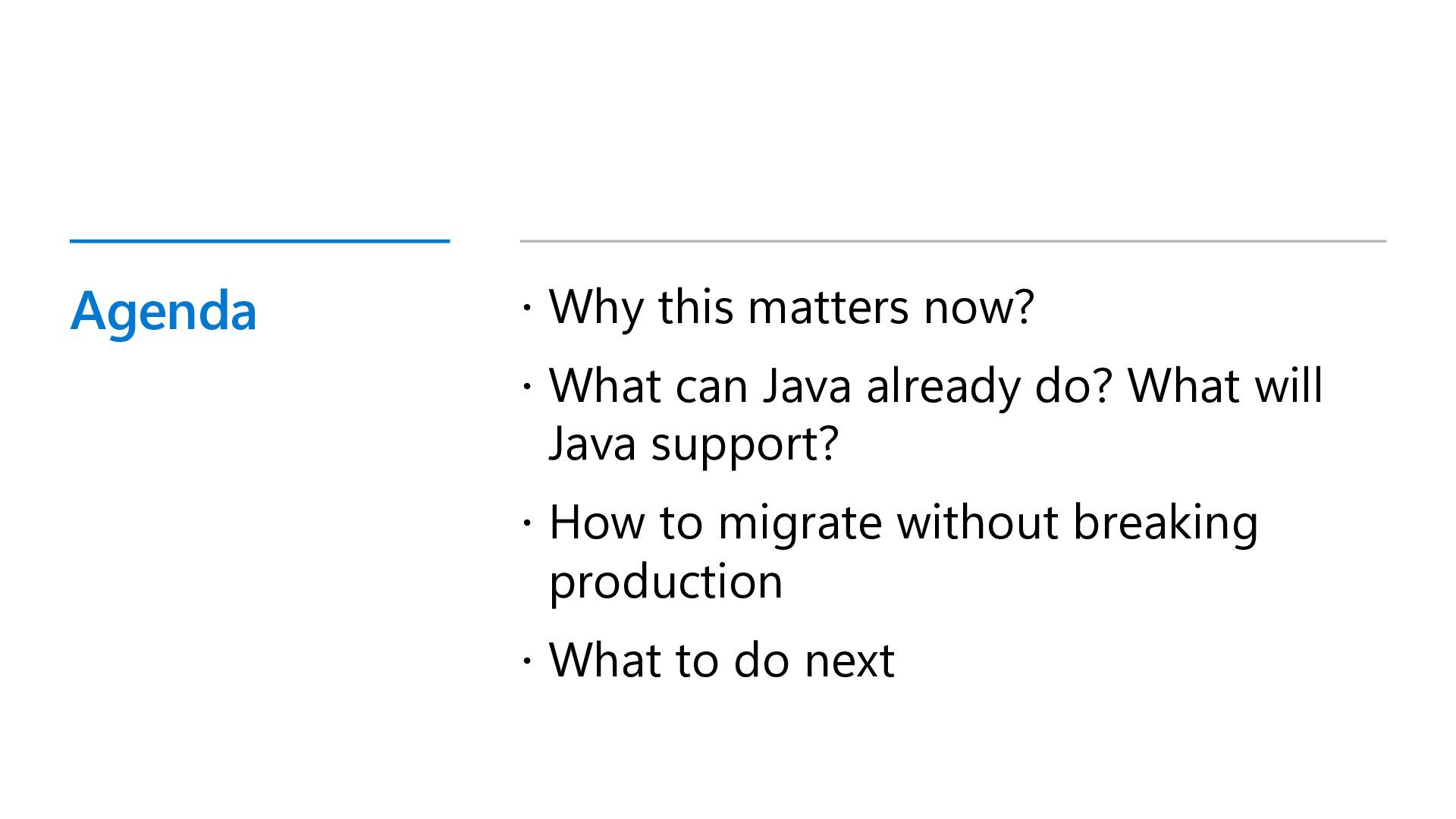 Agenda

· Why this matters now?

· What can Java already do? What will Java support?

· How to migrate without breaking production

· What to do next